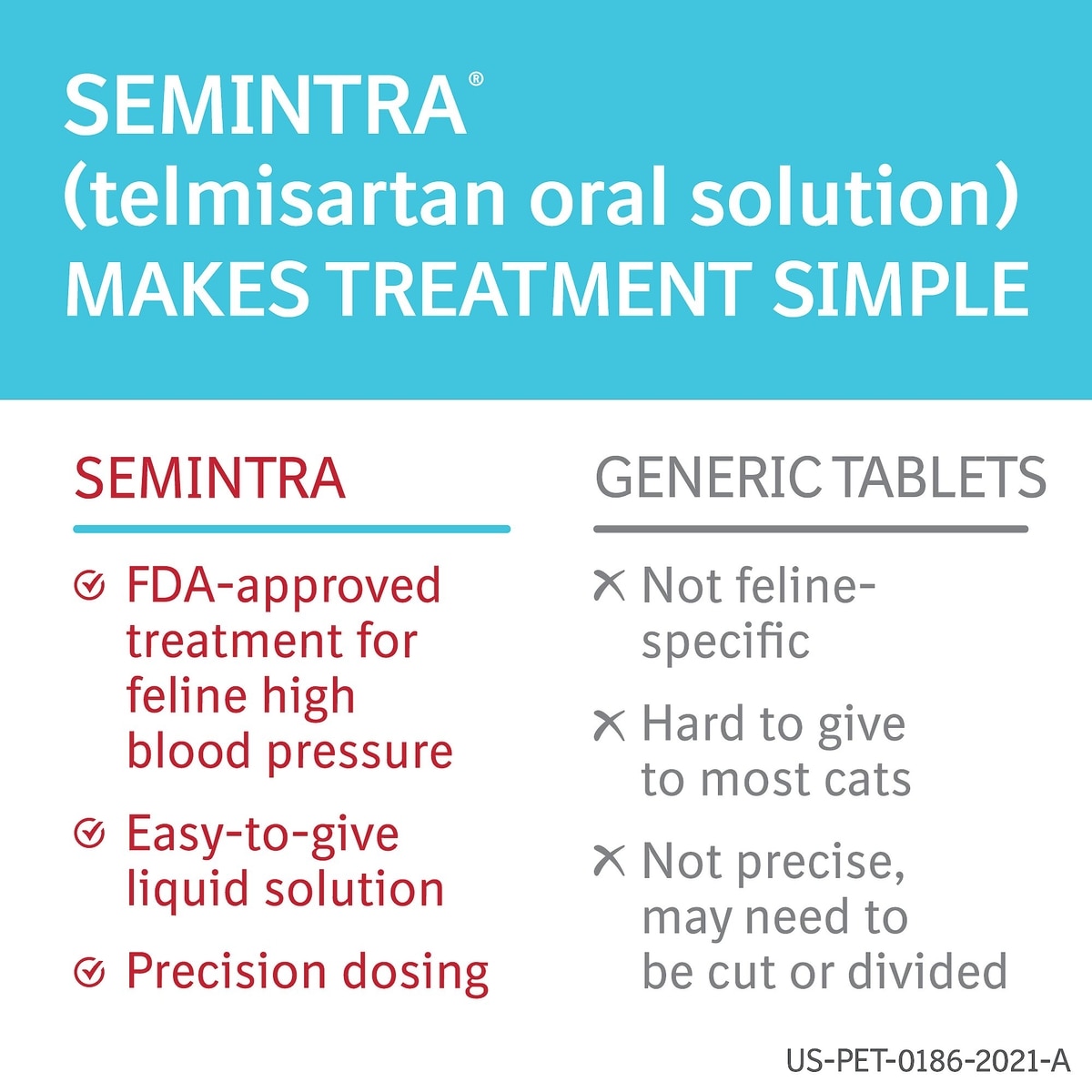 SEMINTRA®
(telmisartan oral solution)
MAKES TREATMENT SIMPLE

SEMINTRA

FDA-approved treatment for feline high blood pressure

Easy-to-give liquid solution

Precision dosing

GENERIC TABLETS

Not feline-specific

Hard to give to most cats

Not precise, may need to be cut or divided

US-PET-0186-2021-A